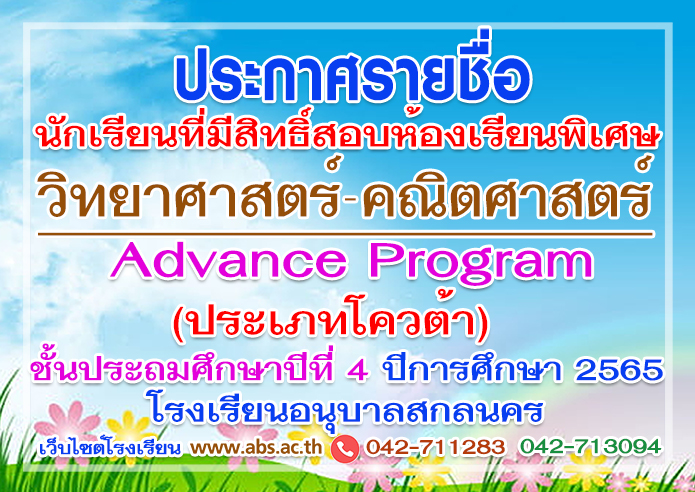 ประกาศรายชื่อ
นักเรียนที่มีสิทธิ์สอบห้องเรียนพิเศษ
วิทยาศาสตร์-คณิตศาสตร์

Advance Program
(ประเภทโควต้า)
ชั้นประถมศึกษาปีที่ 4 ปีการศึกษา 2565
โรงเรียนอนุบาลสกลนคร

เว็บไซต์โรงเรียน www.abs.ac.th 042-711283 042-713094